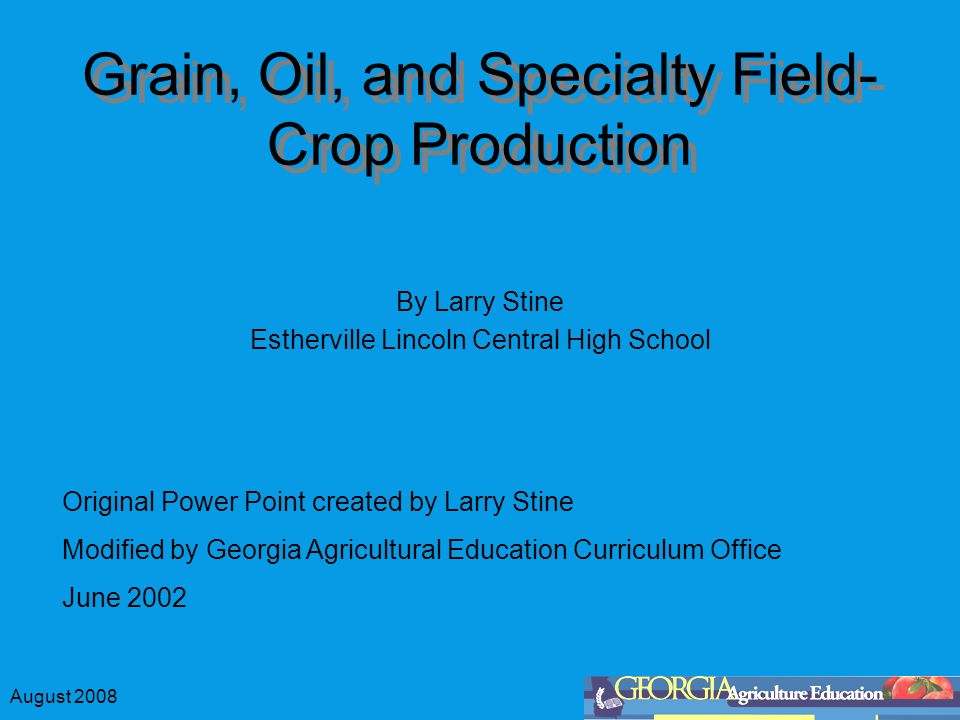 Grain, Oil, and Specialty Field-Crop Production

By Larry Stine
Estherville Lincoln Central High School

Original Power Point created by Larry Stine

Modified by Georgia Agricultural Education Curriculum Office

June 2002

August 2008

GEORGIA Agriculture Education